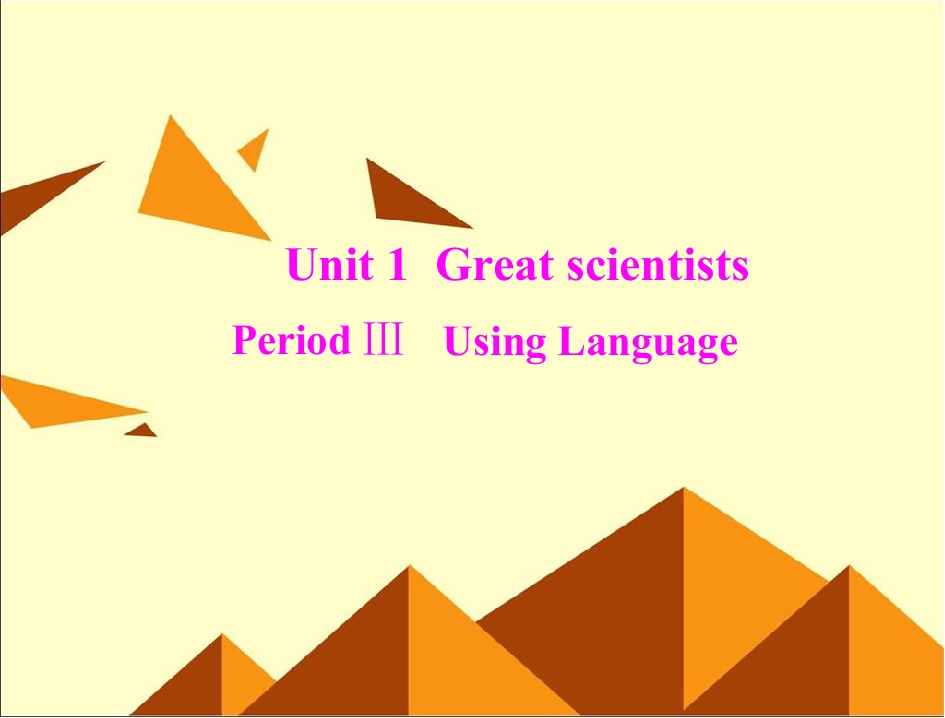 Unit 1 Great scientists

Period Ⅲ Using Language